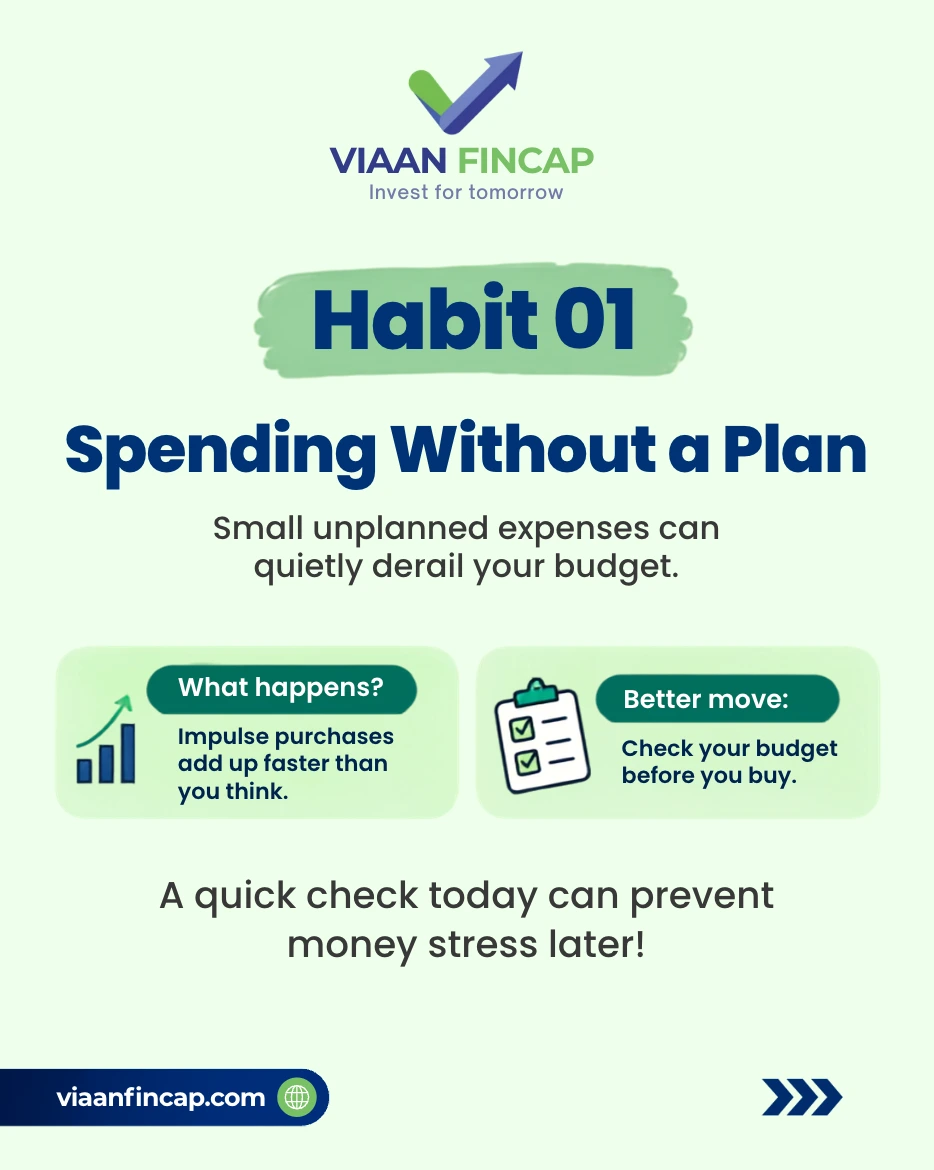 VIAAN FINCAP
Invest for tomorrow

Habit 01

Spending Without a Plan

Small unplanned expenses can quietly derail your budget.

What happens?
Impulse purchases add up faster than you think.

Better move:
Check your budget before you buy.

A quick check today can prevent money stress later!

viaanfincap.com